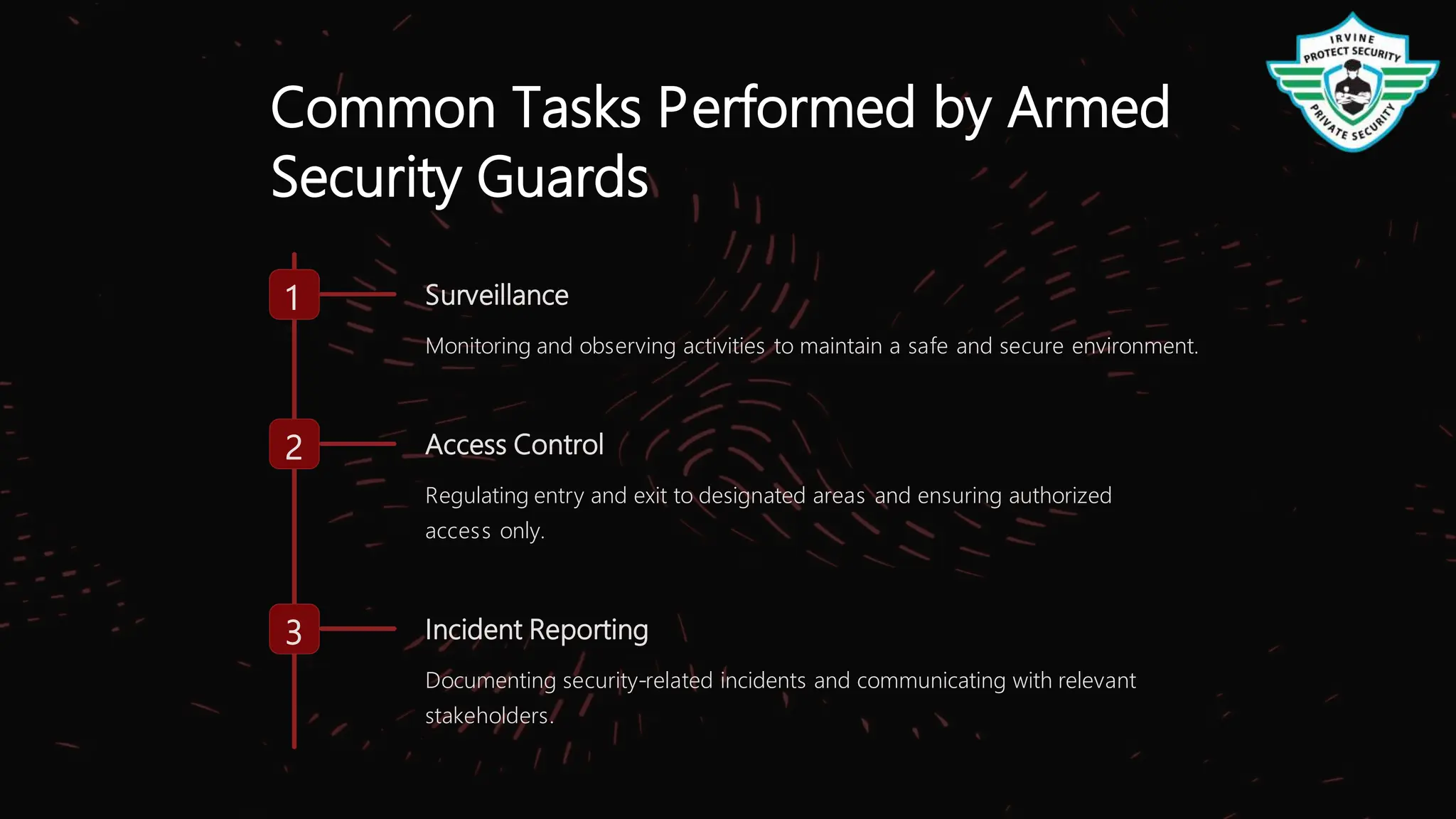 IRVINE
PROTECT SECURITY
PRIVATE SECURITY

Common Tasks Performed by Armed Security Guards

1

Surveillance

Monitoring and observing activities to maintain a safe and secure environment.

2

Access Control

Regulating entry and exit to designated areas and ensuring authorized access only.

3

Incident Reporting

Documenting security-related incidents and communicating with relevant stakeholders.